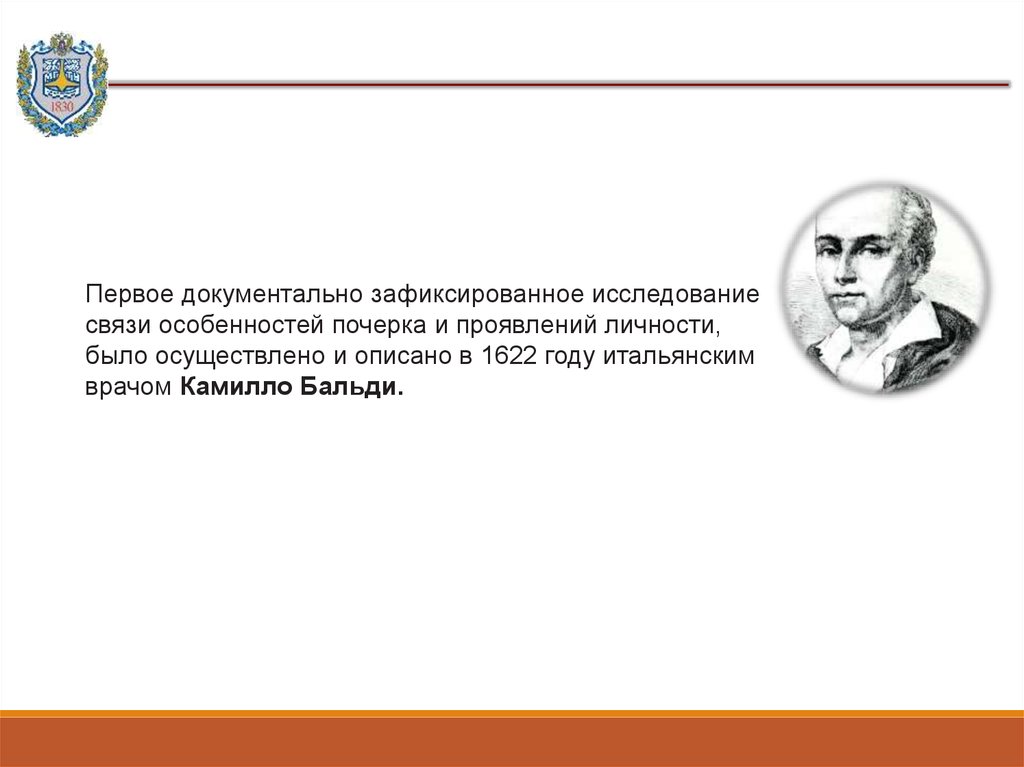 1830

Первое документально зафиксированное исследование связи особенностей почерка и проявлений личности, было осуществлено и описано в 1622 году итальянским врачом **Камилло Бальди.**